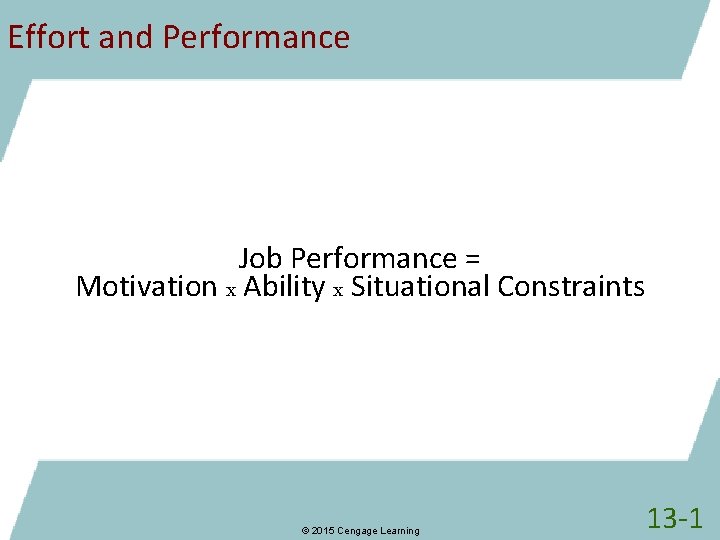 Effort and Performance

Job Performance =
Motivation x Ability x Situational Constraints

© 2015 Cengage Learning

13-1